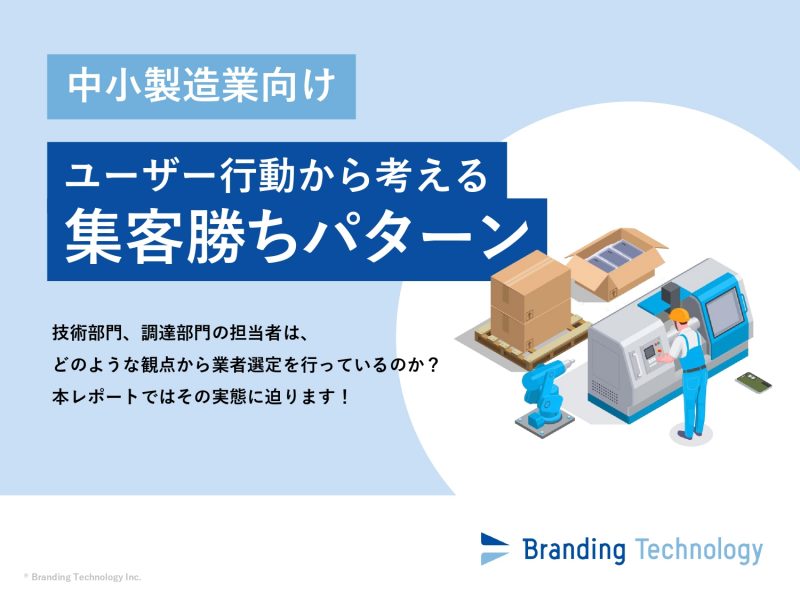 中小製造業向け

ユーザー行動から考える
集客勝ちパターン

技術部門、調達部門の担当者は、
どのような観点から業者選定を行っているのか？
本レポートではその実態に迫ります！

Branding Technology

© Branding Technology Inc.